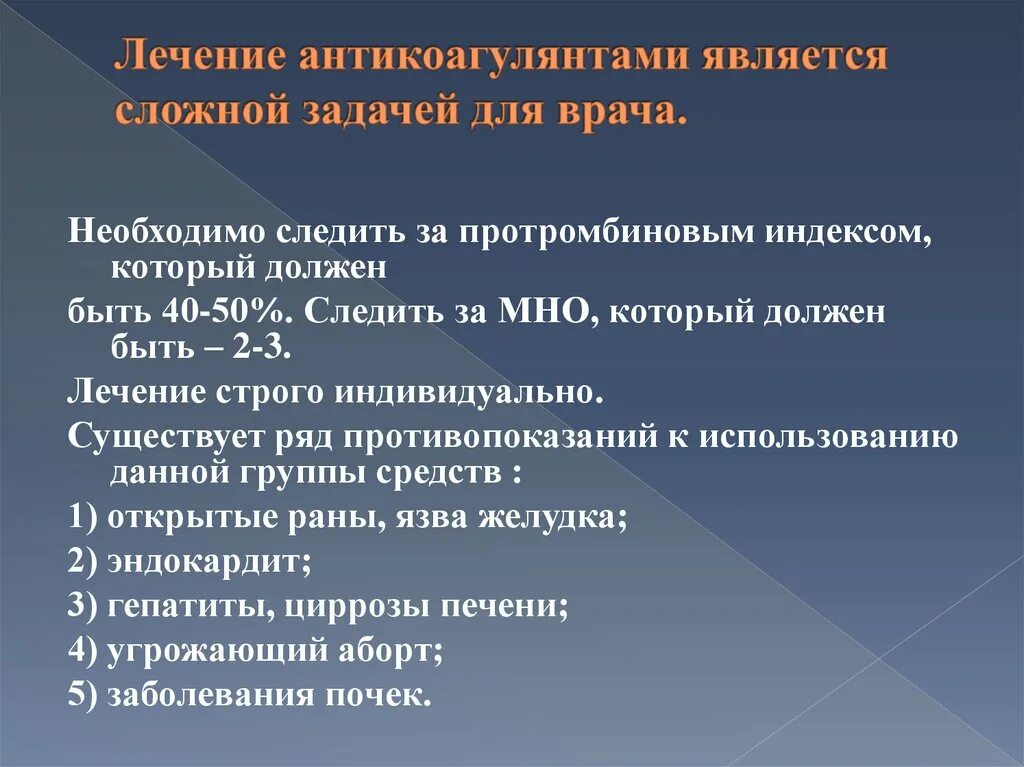 Лечение антикоагулянтами является сложной задачей для врача.

Необходимо следить за протромбиновым индексом, который должен

быть 40-50%. Следить за МНО, который должен быть – 2-3.

Лечение строго индивидуально.

Существует ряд противопоказаний к использованию данной группы средств :

1) открытые раны, язва желудка;

2) эндокардит;

3) гепатиты, циррозы печени;

4) угрожающий аборт;

5) заболевания почек.